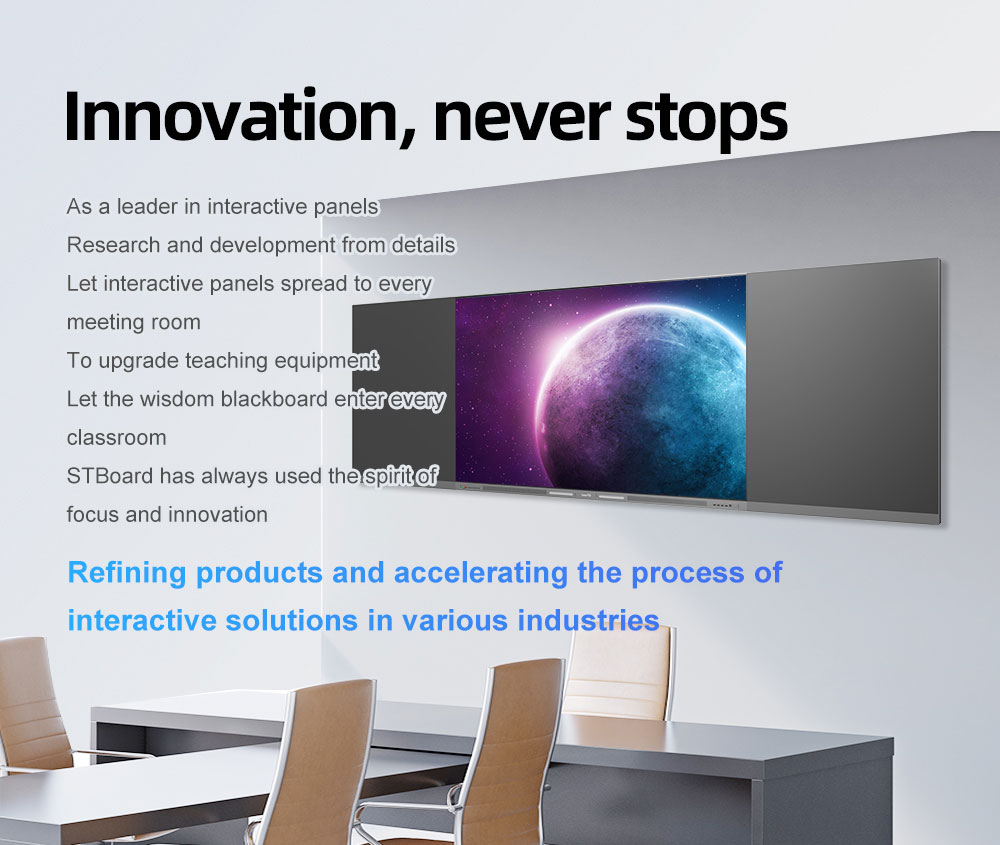 Innovation, never stops

As a leader in interactive panels
Research and development from details
Let interactive panels spread to every meeting room
To upgrade teaching equipment
Let the wisdom blackboard enter every classroom
STBoard has always used the spirit of focus and innovation

Refining products and accelerating the process of interactive solutions in various industries